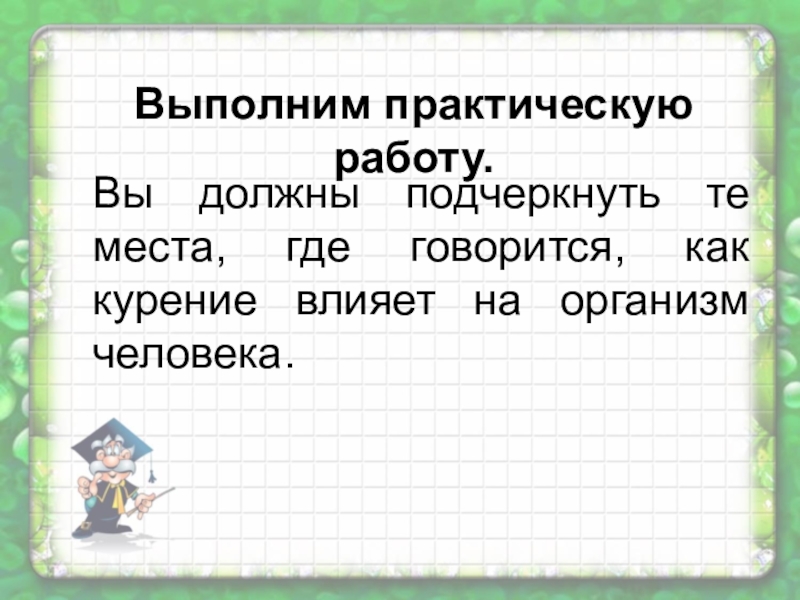 Выполним практическую работу.

Вы должны подчеркнуть те места, где говорится, как курение влияет на организм человека.